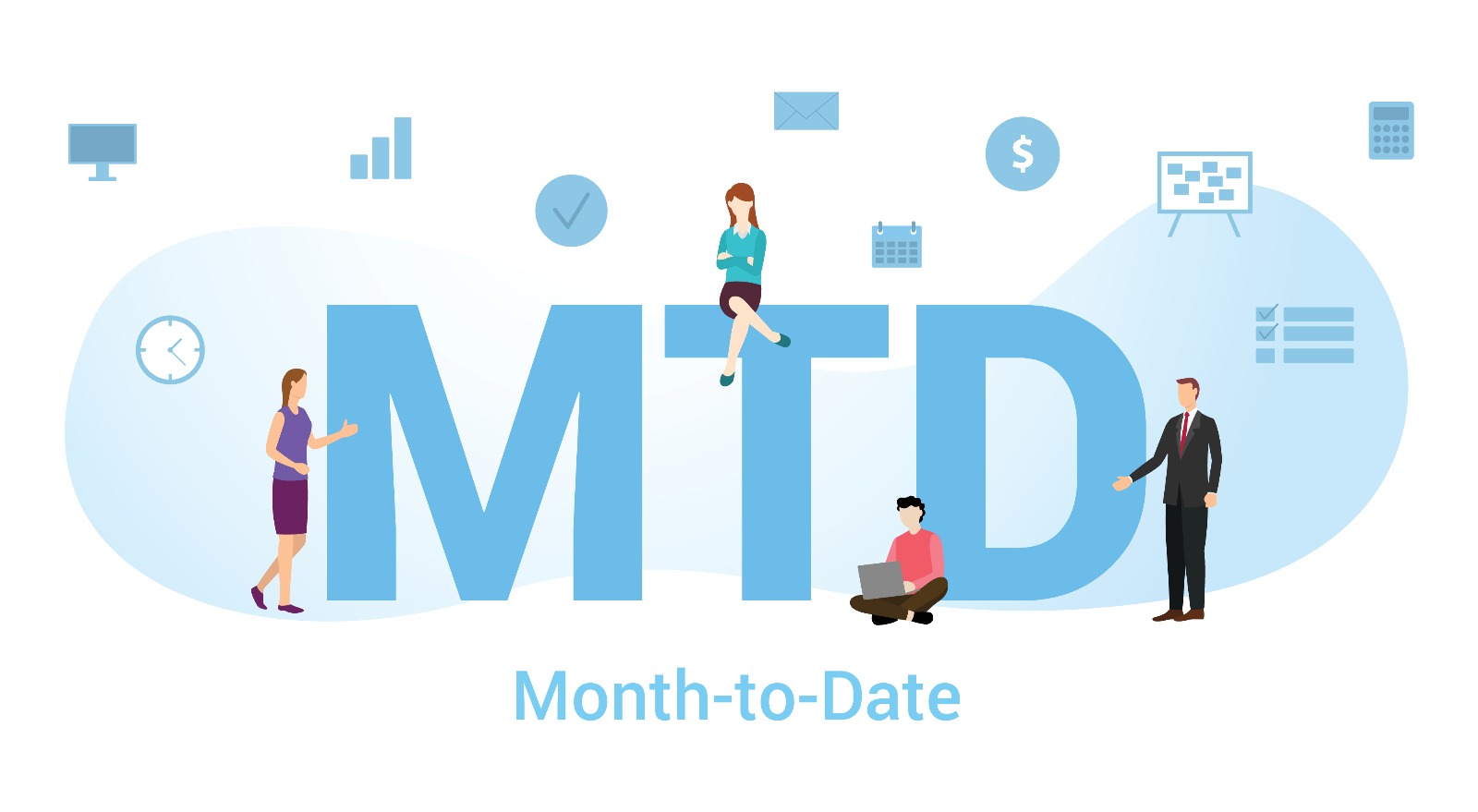 $

MTD

Month-to-Date